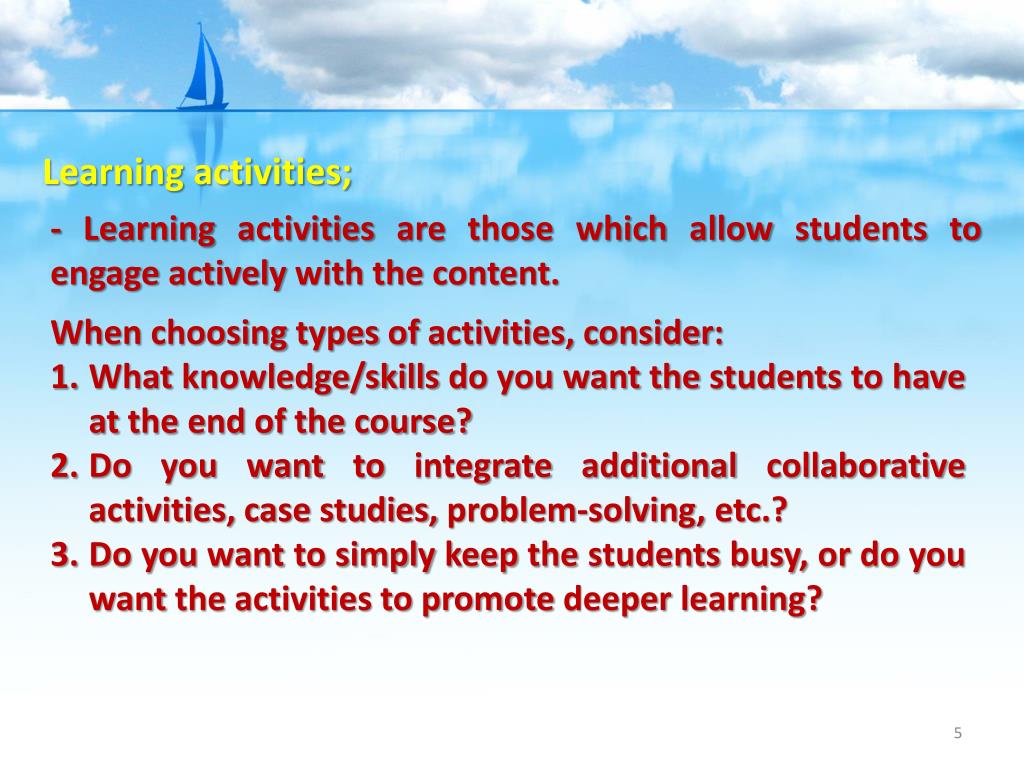 Learning activities;

- Learning activities are those which allow students to engage actively with the content.

When choosing types of activities, consider:
1. What knowledge/skills do you want the students to have at the end of the course?
2. Do you want to integrate additional collaborative activities, case studies, problem-solving, etc.?
3. Do you want to simply keep the students busy, or do you want the activities to promote deeper learning?

5